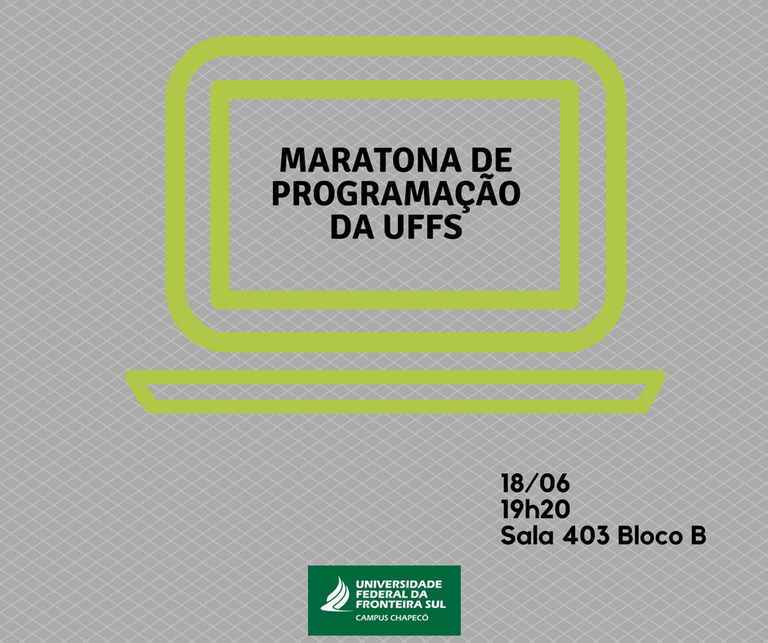 MARATONA DE PROGRAMAÇÃO DA UFFS

18/06
19h20
Sala 403 Bloco B

UNIVERSIDADE FEDERAL DA FRONTEIRA SUL
CAMPUS CHAPECÓ